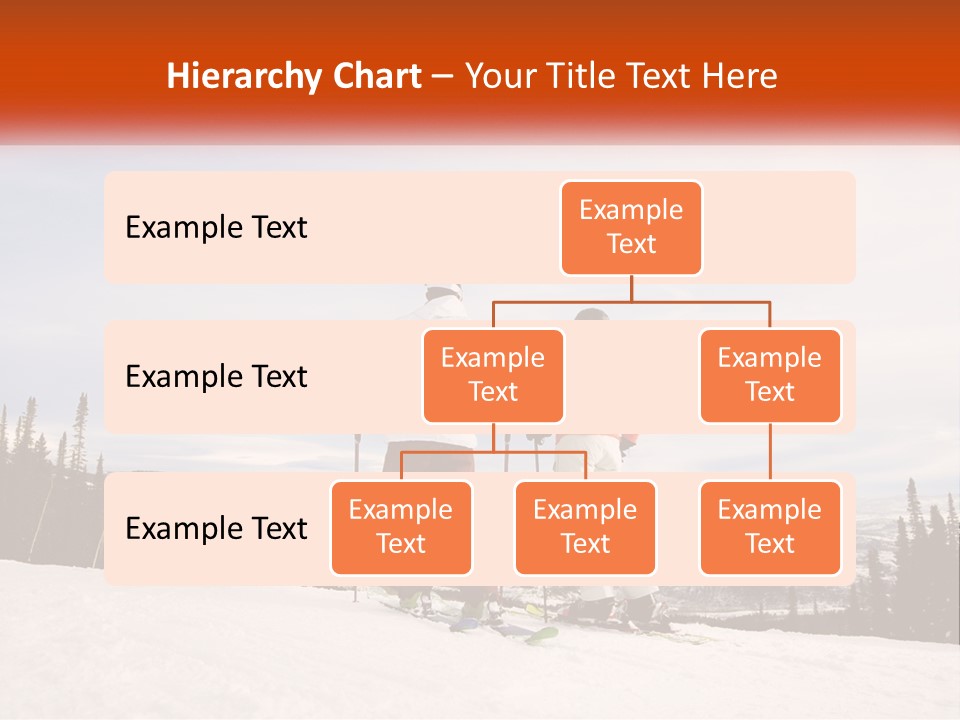 Hierarchy Chart – Your Title Text Here

Example Text

Example Text

Example Text

Example Text

Example Text

Example Text

Example Text

Example Text

Example Text